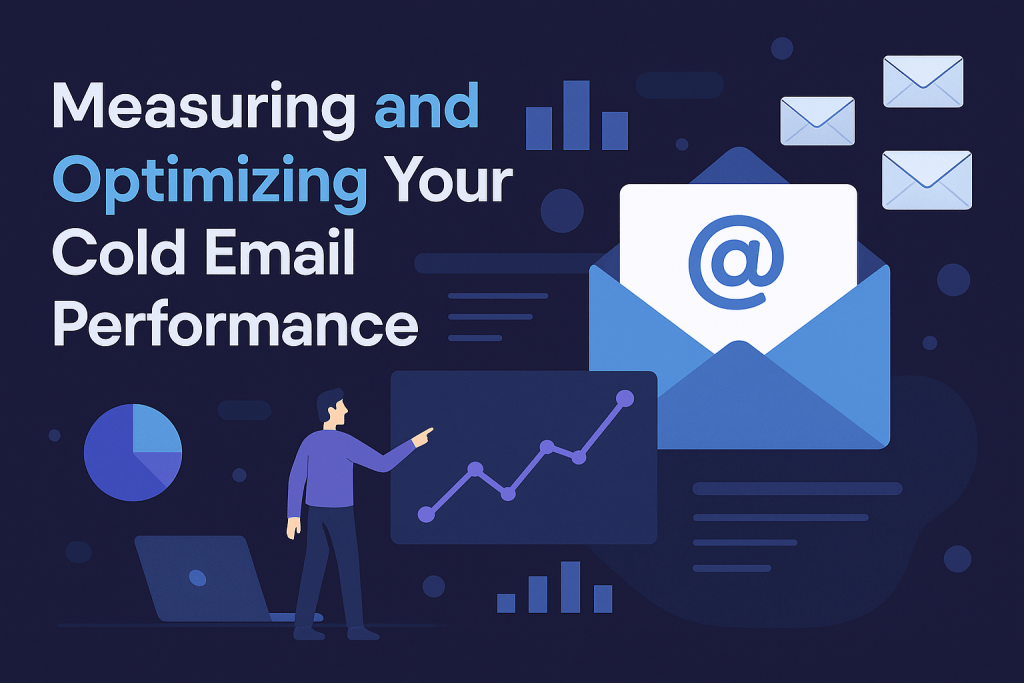 Measuring and Optimizing Your Cold Email Performance

@